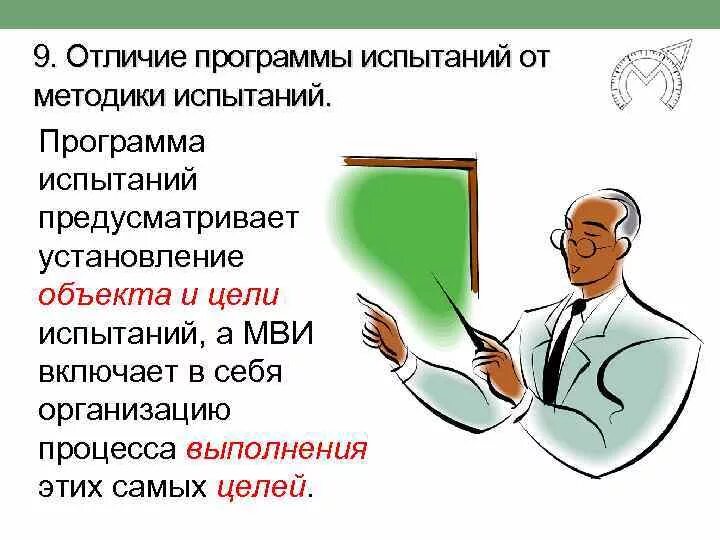 9. Отличие программы испытаний от методики испытаний.

Программа испытаний предусматривает установление объекта и цели испытаний, а МВИ включает в себя организацию процесса выполнения этих самых целей.